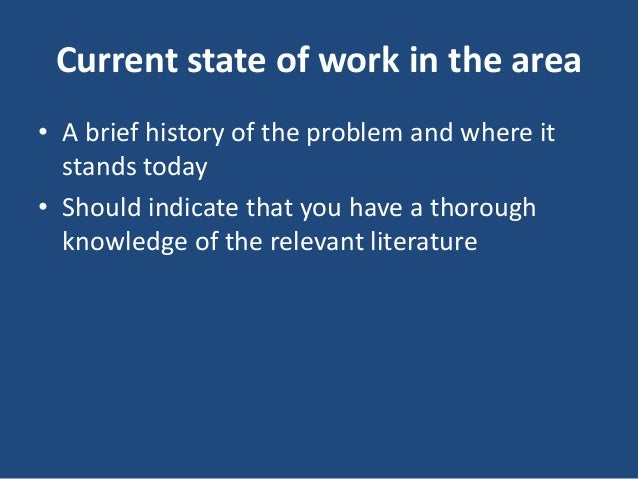 Current state of work in the area

• A brief history of the problem and where it stands today
• Should indicate that you have a thorough knowledge of the relevant literature